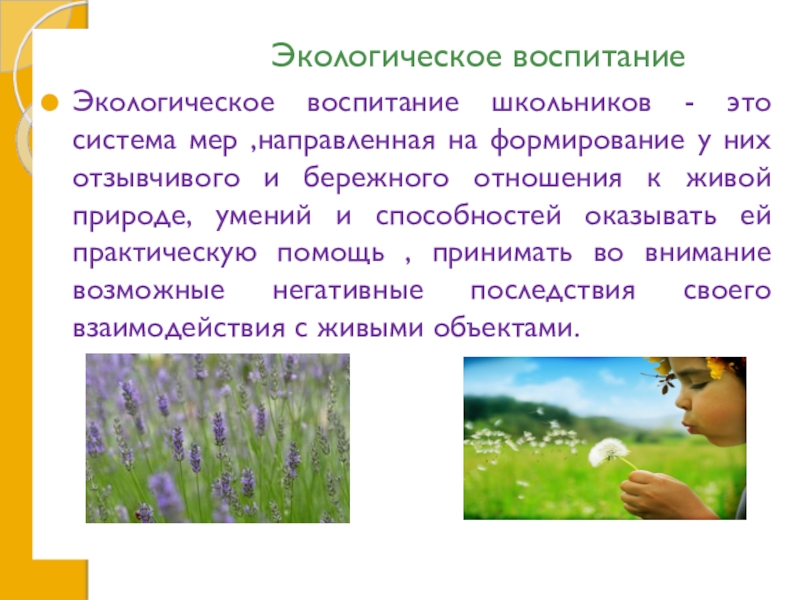 Экологическое воспитание

Экологическое воспитание школьников - это система мер ,направленная на формирование у них отзывчивого и бережного отношения к живой природе, умений и способностей оказывать ей практическую помощь , принимать во внимание возможные негативные последствия своего взаимодействия с живыми объектами.